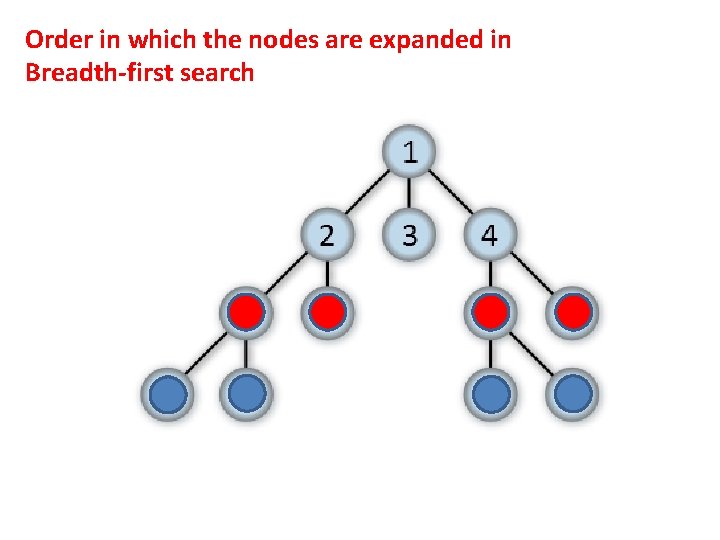 Order in which the nodes are expanded in Breadth-first search

1
2
3
4